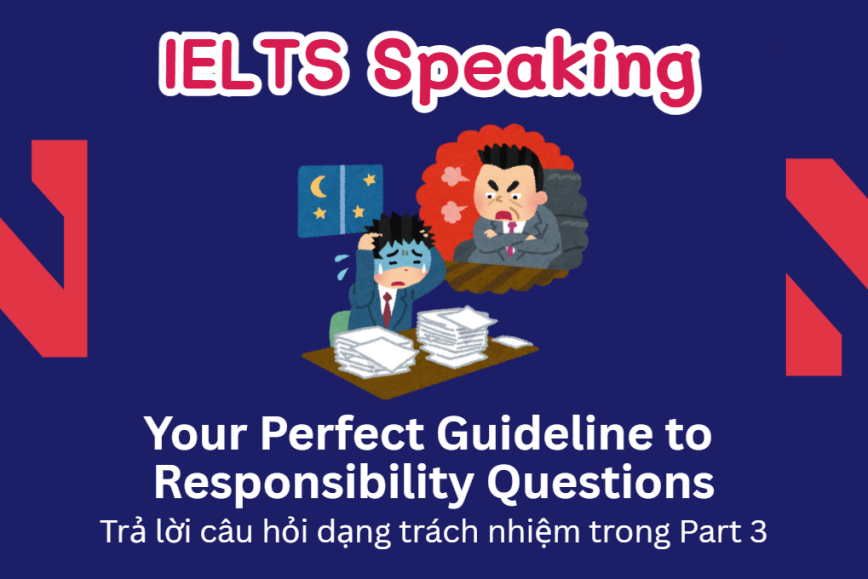 IELTS Speaking

Your Perfect Guideline to Responsibility Questions

Trả lời câu hỏi dạng trách nhiệm trong Part 3